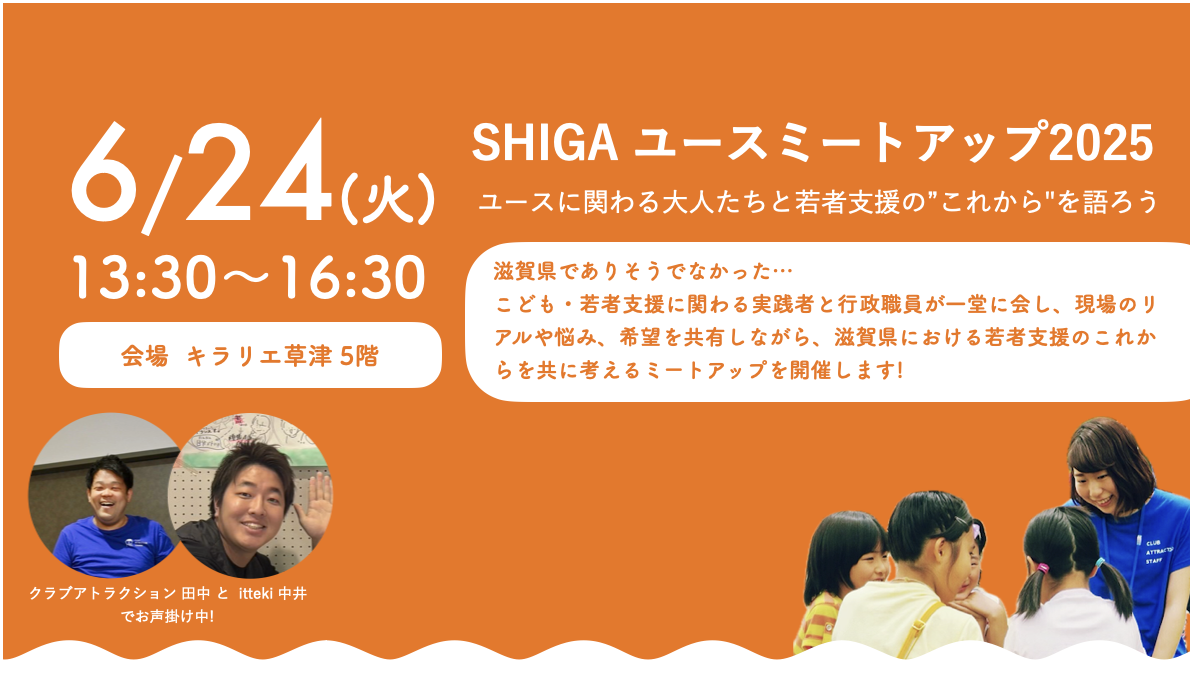 6/24(火)

13:30〜16:30

会場 キラリエ草津 5階

SHIGA ユースミートアップ2025

ユースに関わる大人たちと若者支援の”これから"を語ろう

滋賀県でありそうでなかった…
こども・若者支援に関わる実践者と行政職員が一堂に会し、現場のリアルや悩み、希望を共有しながら、滋賀県における若者支援のこれからを共に考えるミートアップを開催します!

クラブアトラクション 田中 と itteki 中井 でお声掛け中!

CLUB ATTRACTION STAFF